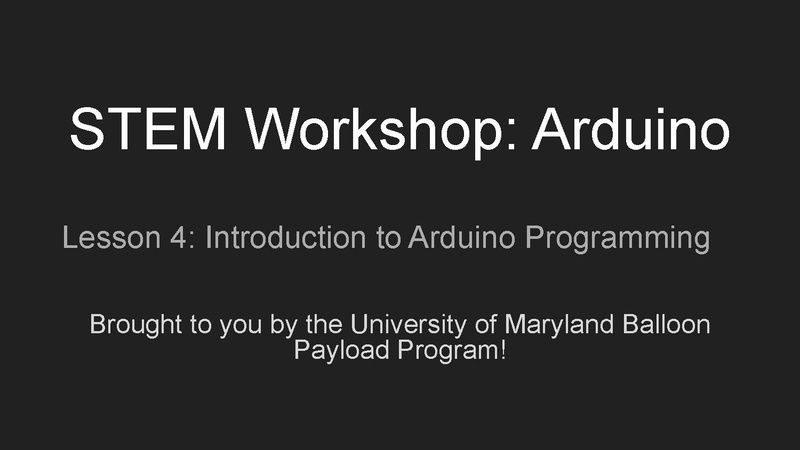 STEM Workshop: Arduino

Lesson 4: Introduction to Arduino Programming

Brought to you by the University of Maryland Balloon Payload Program!